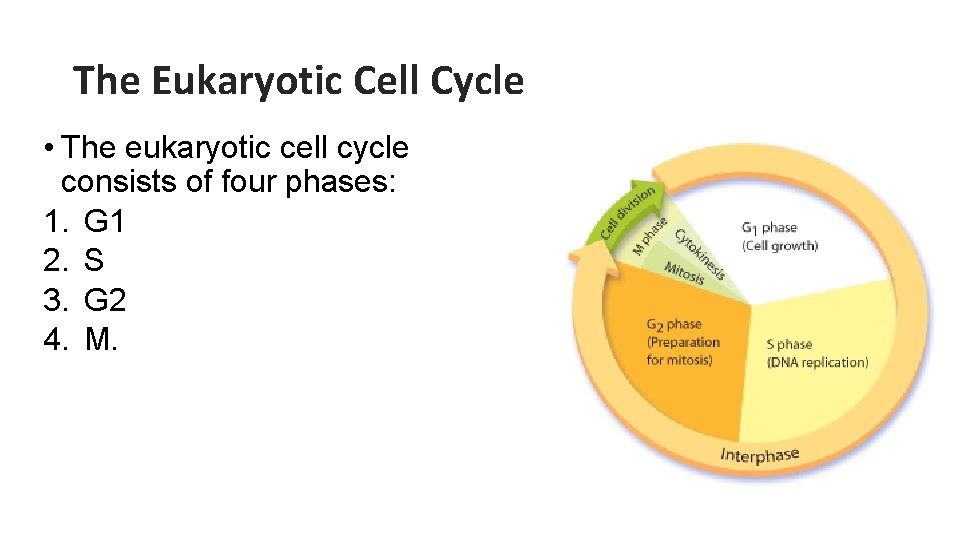 The Eukaryotic Cell Cycle

• The eukaryotic cell cycle consists of four phases:
1. G1
2. S
3. G2
4. M.

Cell division
M phase
Cytokinesis
Mitosis
$G_1$ phase (Cell growth)
$G_2$ phase (Preparation for mitosis)
S phase (DNA replication)
Interphase